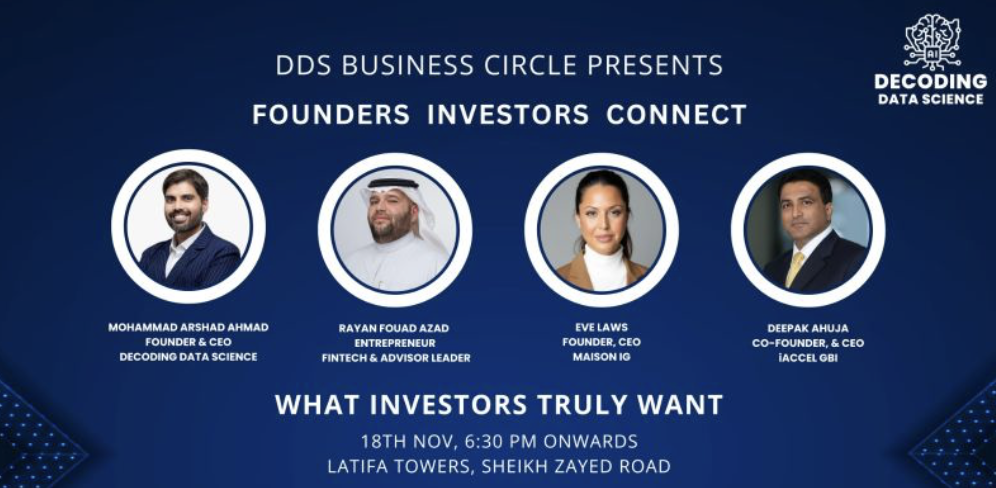 AI

DECODING
DATA SCIENCE

DDS BUSINESS CIRCLE PRESENTS
FOUNDERS INVESTORS CONNECT

MOHAMMAD ARSHAD AHMAD
FOUNDER & CEO
DECODING DATA SCIENCE

RAYAN FOUAD AZAD
ENTREPRENEUR
FINTECH & ADVISOR LEADER

EVE LAWS
FOUNDER, CEO
MAISON IG

DEEPAK AHUJA
CO-FOUNDER, & CEO
iACCEL GBI

WHAT INVESTORS TRULY WANT

18TH NOV, 6:30 PM ONWARDS
LATIFA TOWERS, SHEIKH ZAYED ROAD